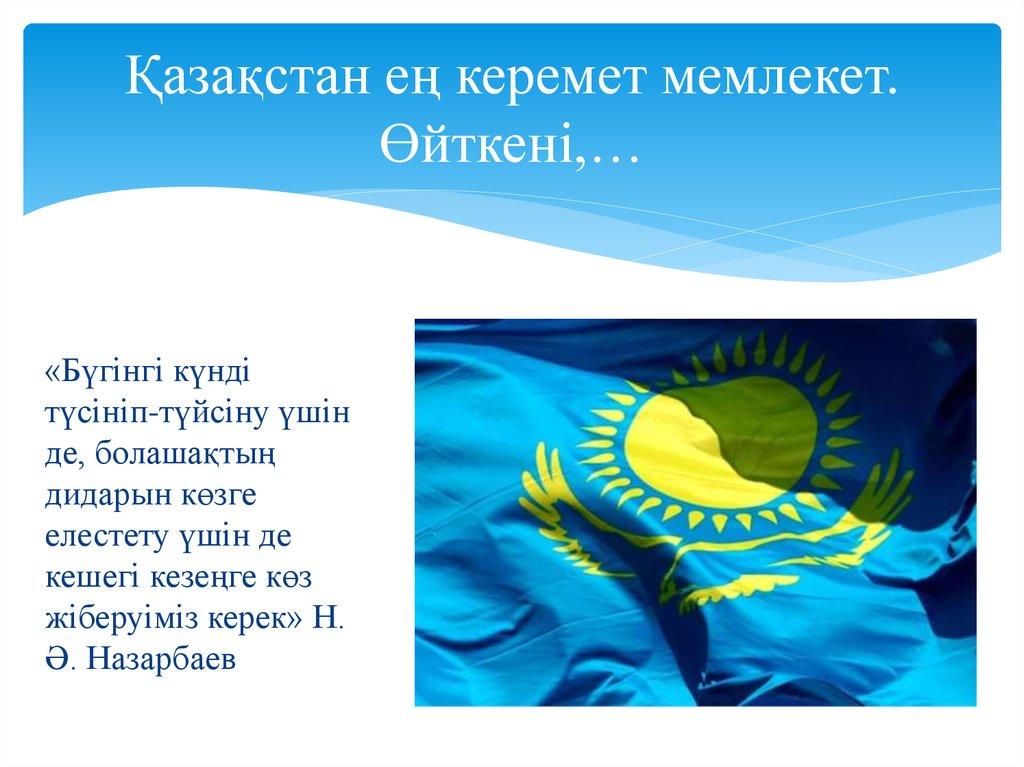 Қазақстан ең керемет мемлекет. Өйткені,…

«Бүгінгі күнді түсініп-түйсіну үшін де, болашақтың дидарын көзге елестету үшін де кешегі кезеңге көз жіберуіміз керек» Н. Ә. Назарбаев